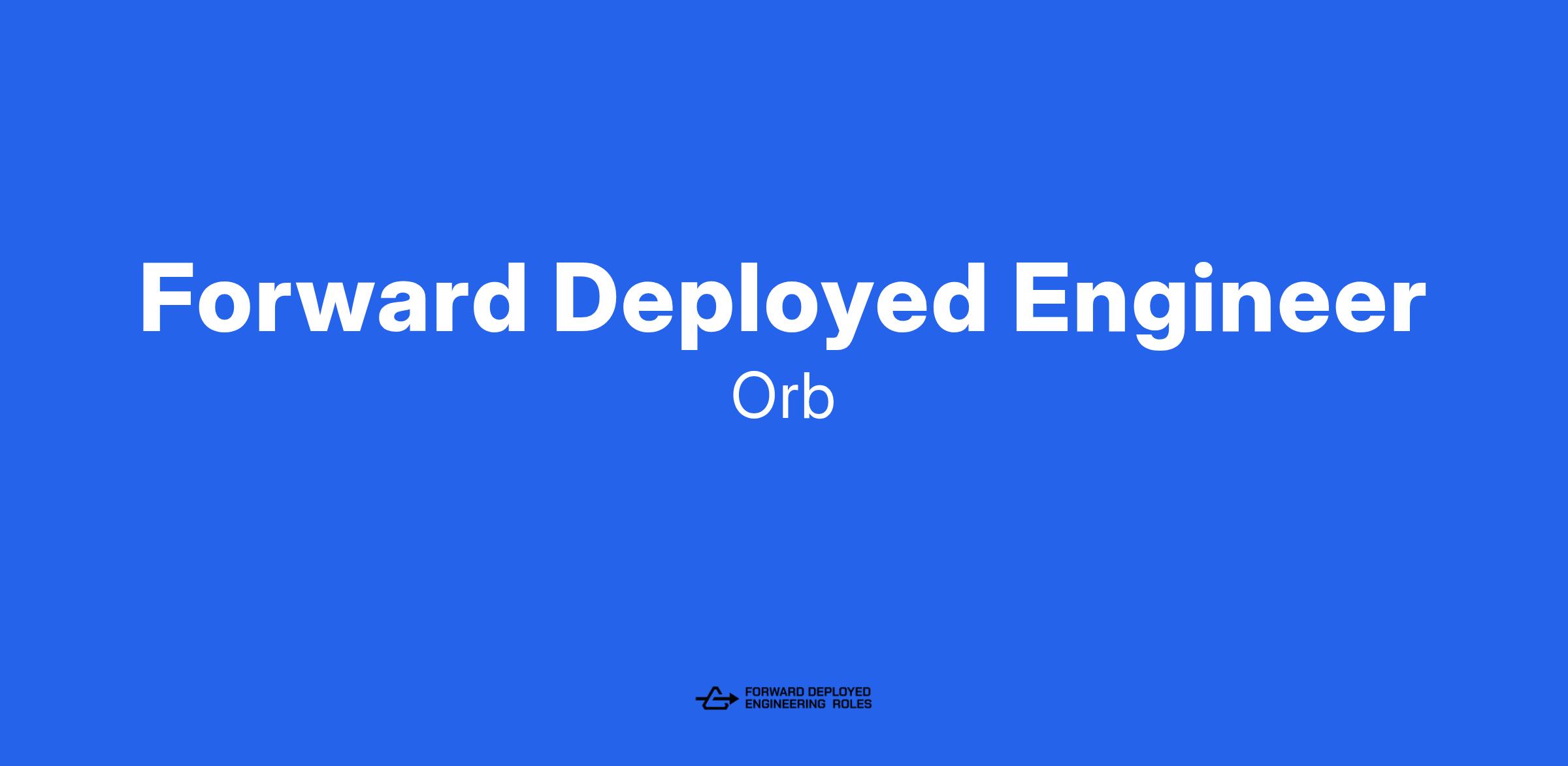 Forward Deployed Engineer
Orb

FORWARD DEPLOYED
ENGINEERING ROLES